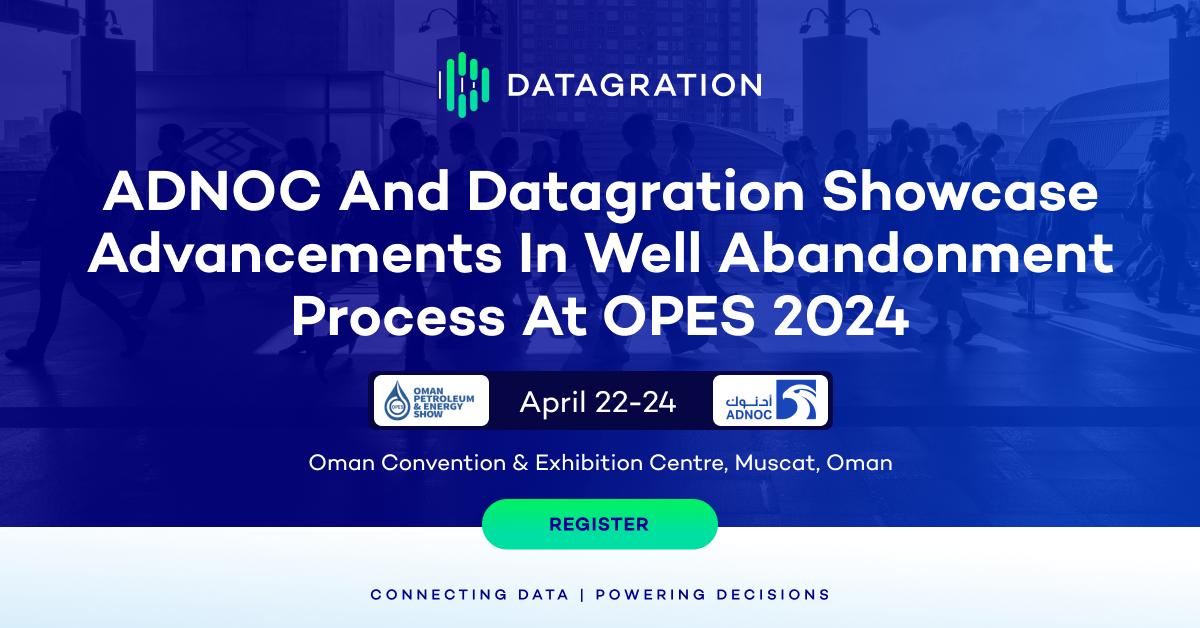 DATAGRATION

ADNOC And Datagration Showcase Advancements In Well Abandonment Process At OPES 2024

OPES OMAN PETROLEUM & ENERGY SHOW

April 22-24

أدنوك ADNOC

Oman Convention & Exhibition Centre, Muscat, Oman

REGISTER

CONNECTING DATA | POWERING DECISIONS